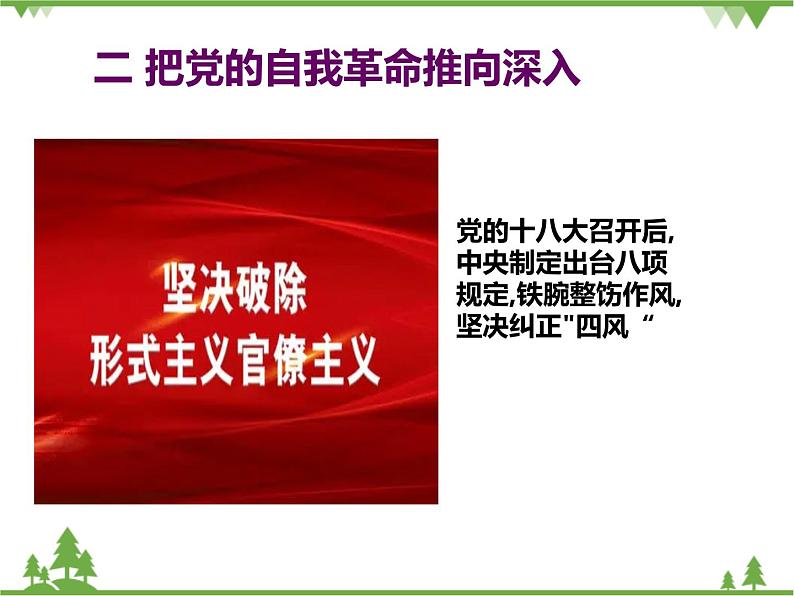 二 把党的自我革命推向深入

坚决破除
形式主义官僚主义

党的十八大召开后,中央制定出台八项规定,铁腕整饬作风,坚决纠正"四风“